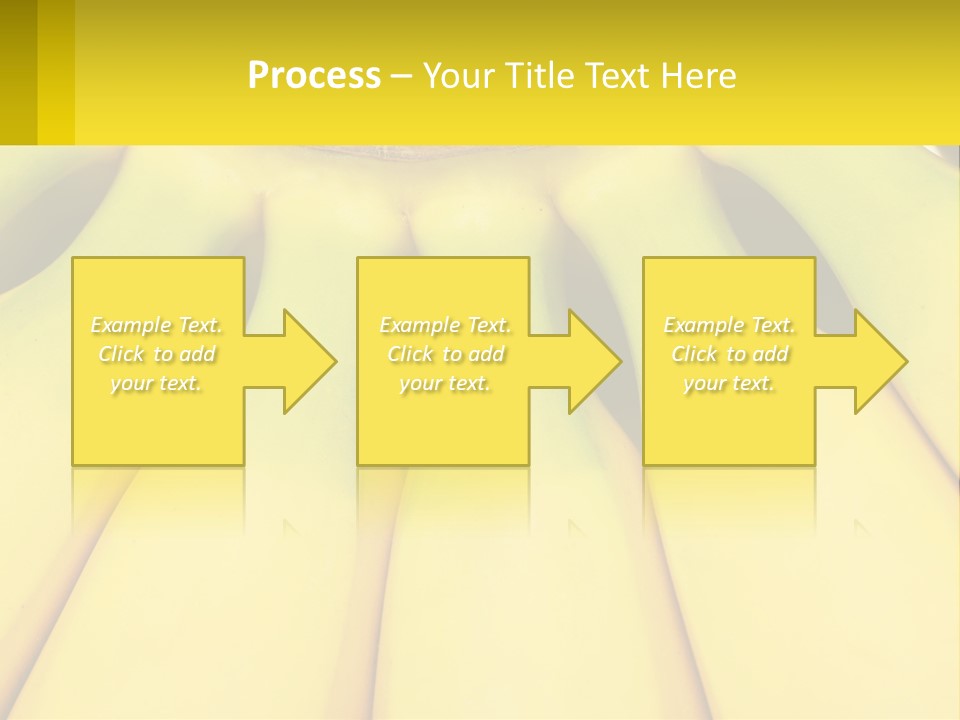 Process – Your Title Text Here

Example Text. Click to add your text.

Example Text. Click to add your text.

Example Text. Click to add your text.